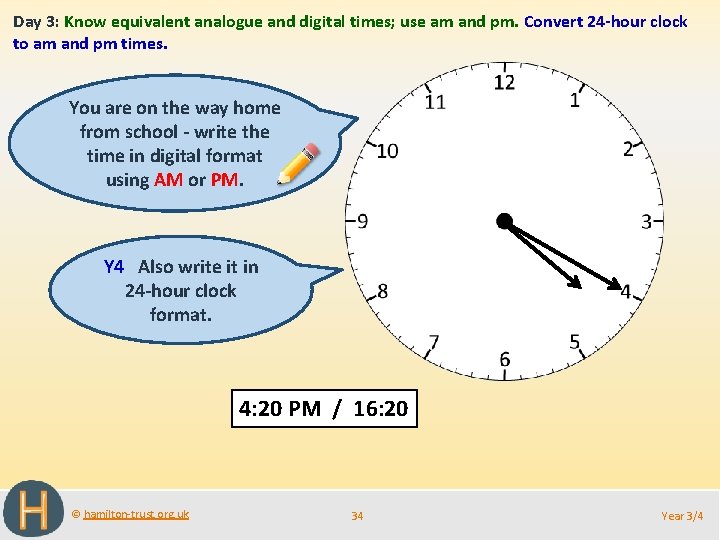 Day 3: Know equivalent analogue and digital times; use am and pm. Convert 24-hour clock to am and pm times.

You are on the way home from school - write the time in digital format using AM or PM.

Y4 Also write it in 24-hour clock format.

12
1
2
3
4
5
6
7
8
9
10
11

4:20 PM / 16:20

H

© hamilton-trust.org.uk

34

Year 3/4